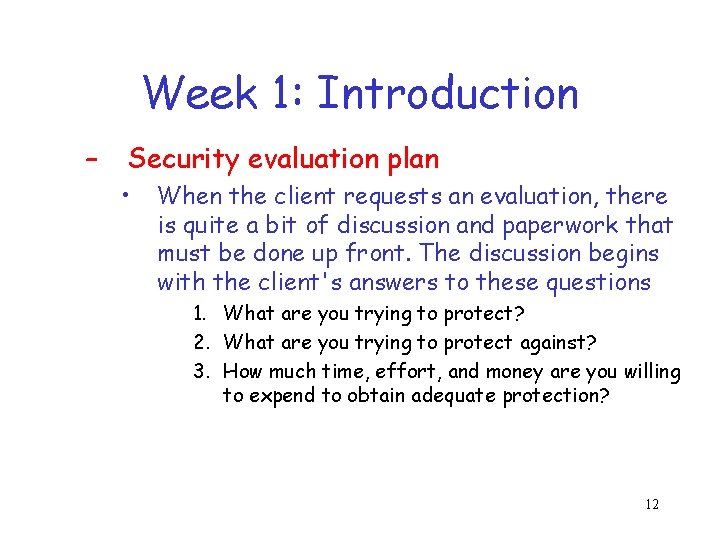 Week 1: Introduction

– Security evaluation plan

• When the client requests an evaluation, there is quite a bit of discussion and paperwork that must be done up front. The discussion begins with the client's answers to these questions

1. What are you trying to protect?
2. What are you trying to protect against?
3. How much time, effort, and money are you willing to expend to obtain adequate protection?

12